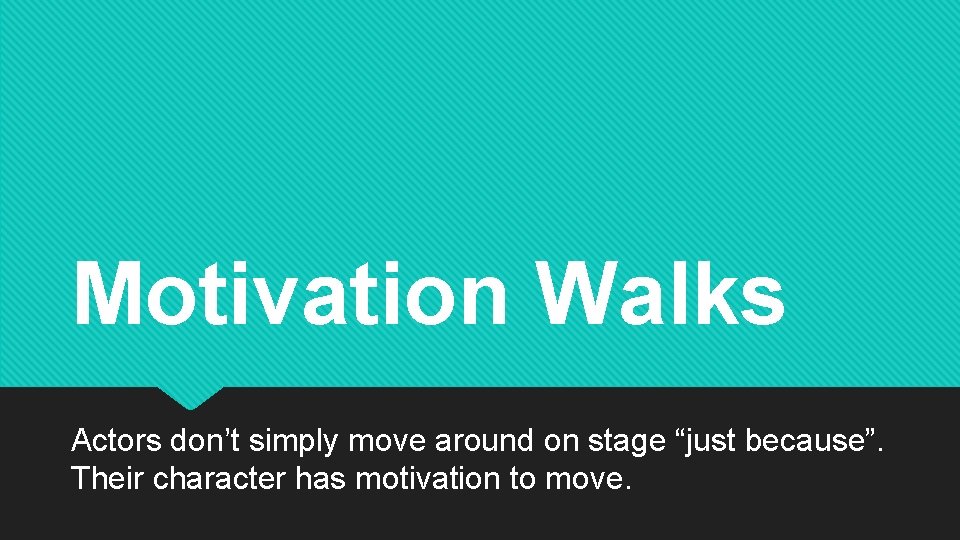 Motivation Walks

Actors don’t simply move around on stage “just because”. Their character has motivation to move.